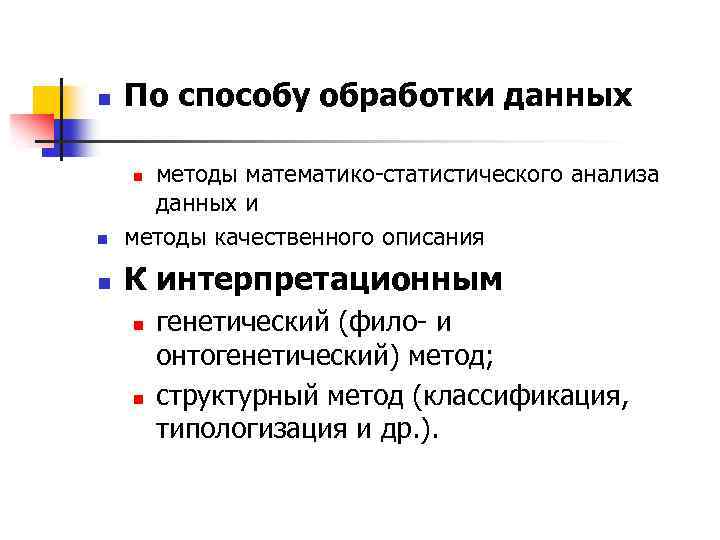 По способу обработки данных

методы математико-статистического анализа данных и

методы качественного описания

К интерпретационным

генетический (фило- и онтогенетический) метод;

структурный метод (классификация, типологизация и др.).